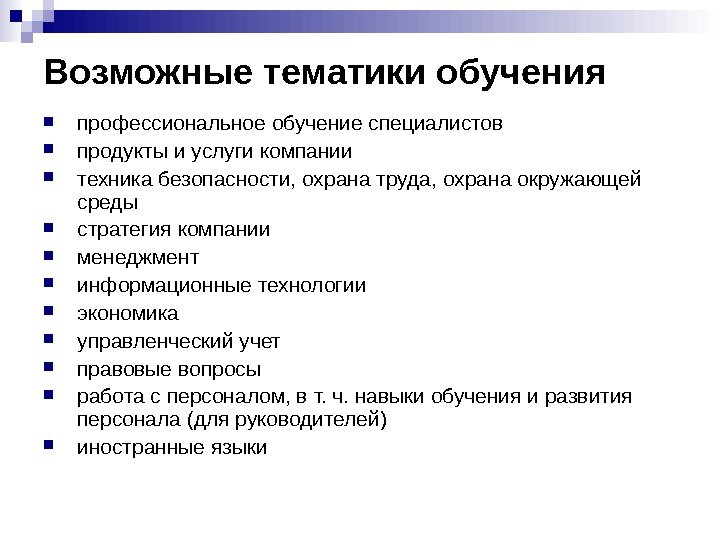 Возможные тематики обучения

- профессиональное обучение специалистов
- продукты и услуги компании
- техника безопасности, охрана труда, охрана окружающей среды
- стратегия компании
- менеджмент
- информационные технологии
- экономика
- управленческий учет
- правовые вопросы
- работа с персоналом, в т. ч. навыки обучения и развития персонала (для руководителей)
- иностранные языки